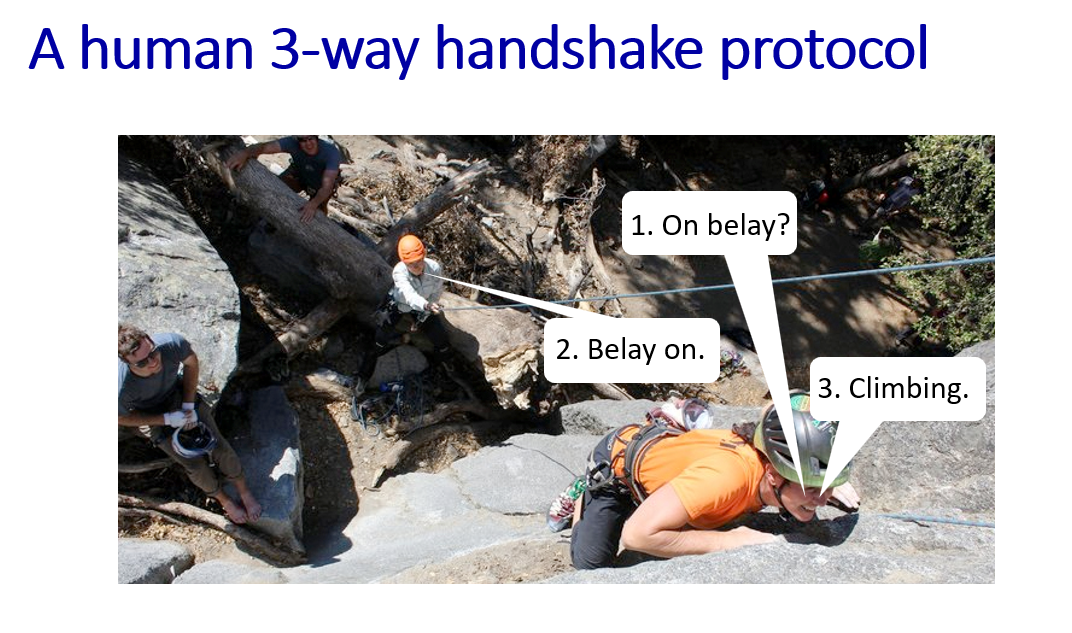 A human 3-way handshake protocol

1. On belay?

2. Belay on.

3. Climbing.